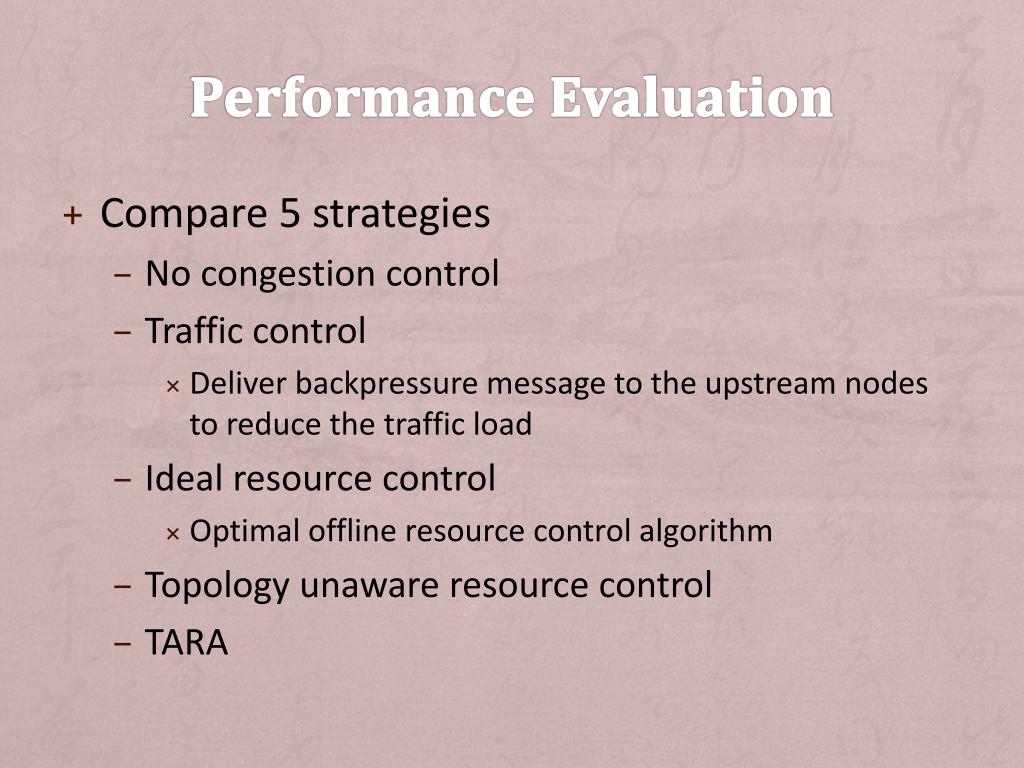 Performance Evaluation

+ Compare 5 strategies
– No congestion control
– Traffic control
× Deliver backpressure message to the upstream nodes to reduce the traffic load
– Ideal resource control
× Optimal offline resource control algorithm
– Topology unaware resource control
– TARA